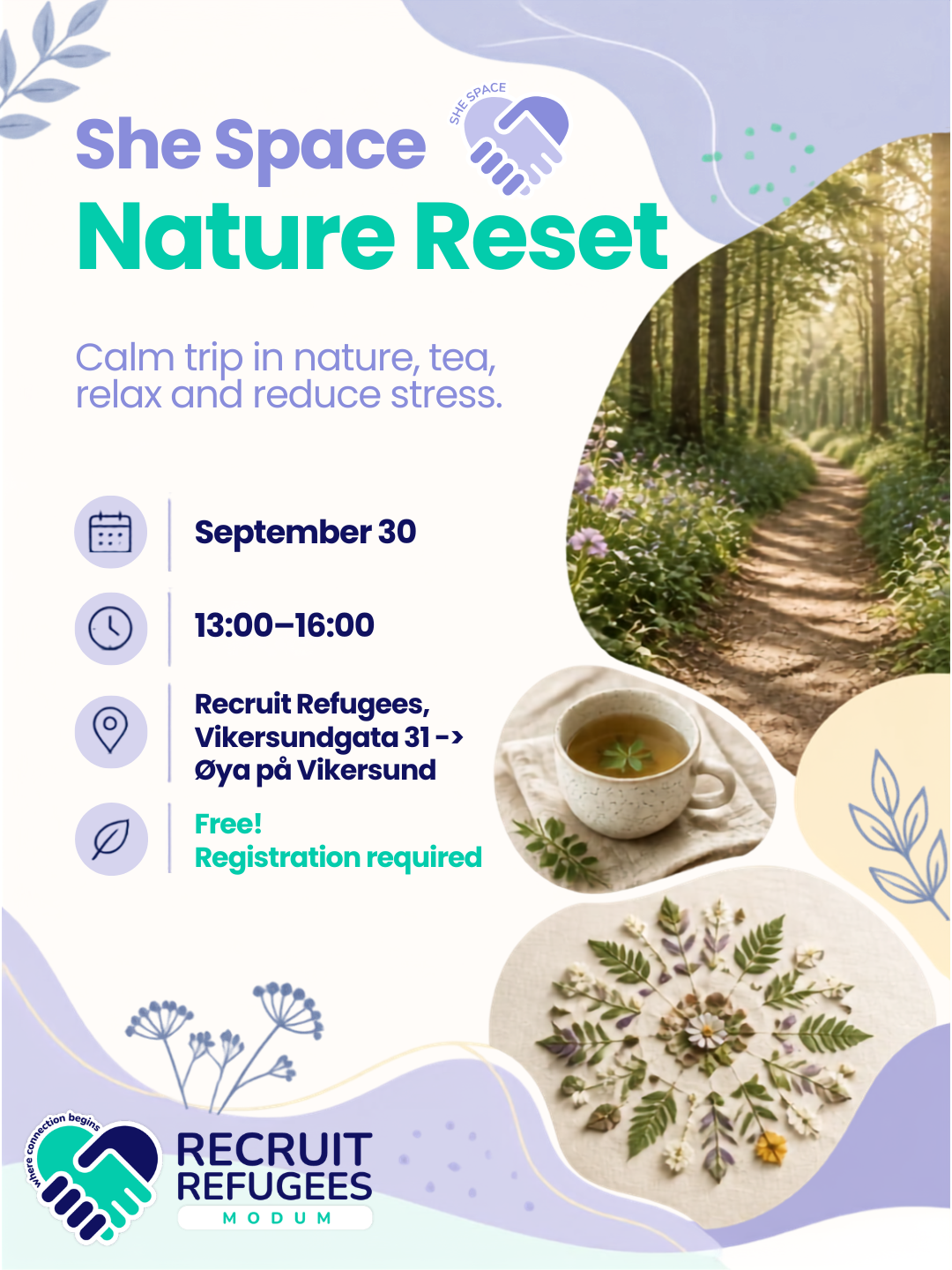 She Space

SHE SPACE

Nature Reset

Calm trip in nature, tea, relax and reduce stress.

September 30

13:00–16:00

Recruit Refugees, Vikersundgata 31 -> Øya på Vikersund

Free!
Registration required

where connection begins

RECRUIT REFUGEES
MODUM